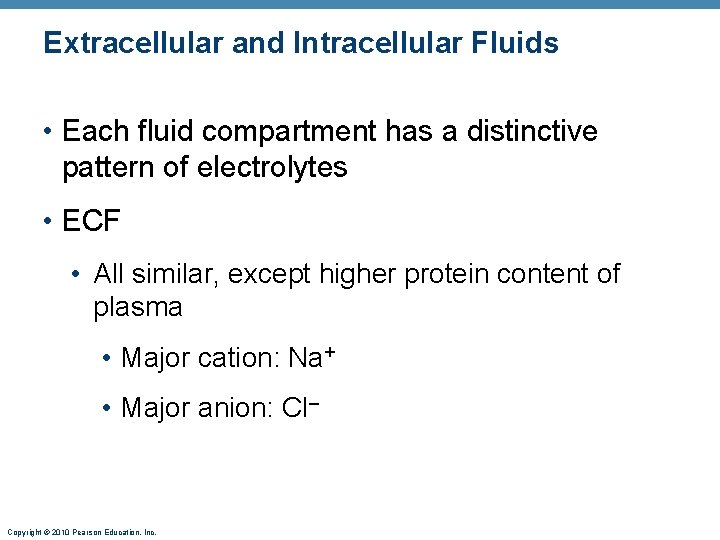 Extracellular and Intracellular Fluids

• Each fluid compartment has a distinctive pattern of electrolytes

• ECF

• All similar, except higher protein content of plasma

• Major cation: $Na^+$

• Major anion: $Cl^-$

Copyright © 2010 Pearson Education, Inc.